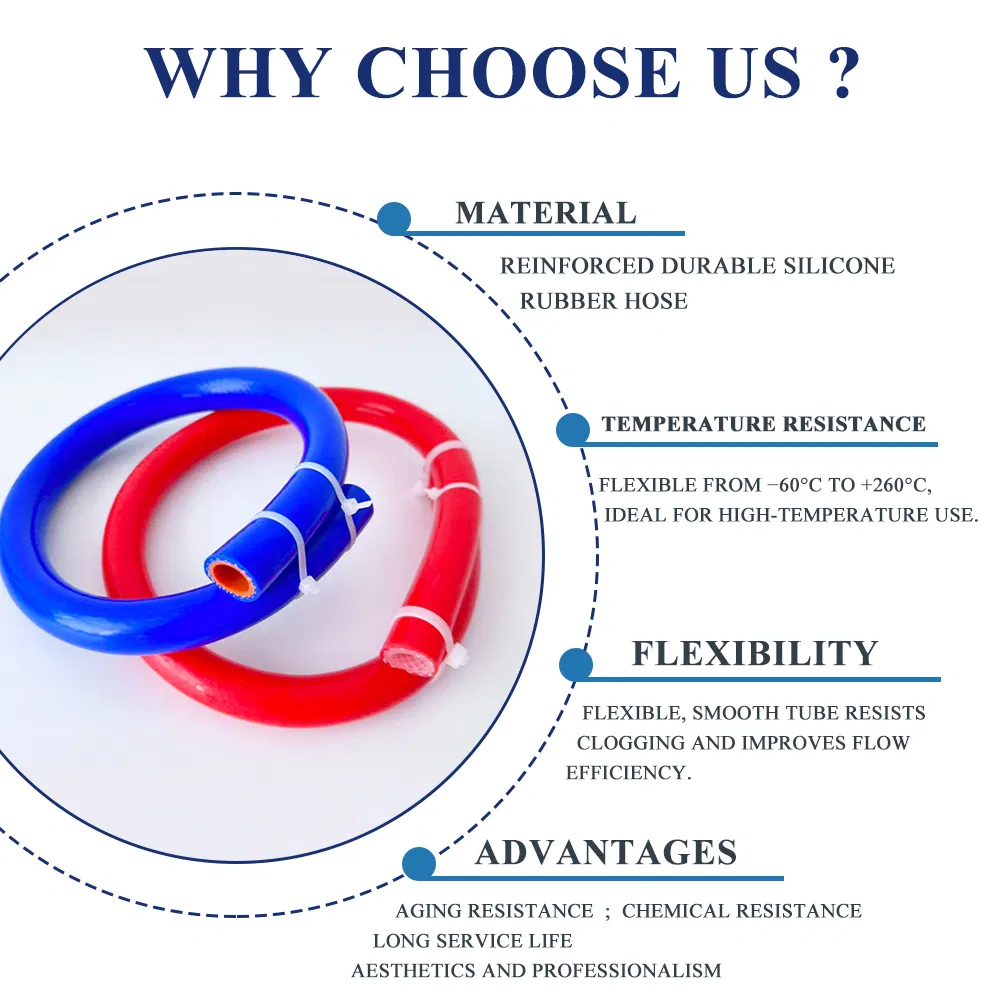 WHY CHOOSE US ?

MATERIAL

REINFORCED DURABLE SILICONE RUBBER HOSE

TEMPERATURE RESISTANCE

FLEXIBLE FROM −60°C TO +260°C, IDEAL FOR HIGH-TEMPERATURE USE.

FLEXIBILITY

FLEXIBLE, SMOOTH TUBE RESISTS CLOGGING AND IMPROVES FLOW EFFICIENCY.

ADVANTAGES

AGING RESISTANCE ; CHEMICAL RESISTANCE
LONG SERVICE LIFE
AESTHETICS AND PROFESSIONALISM